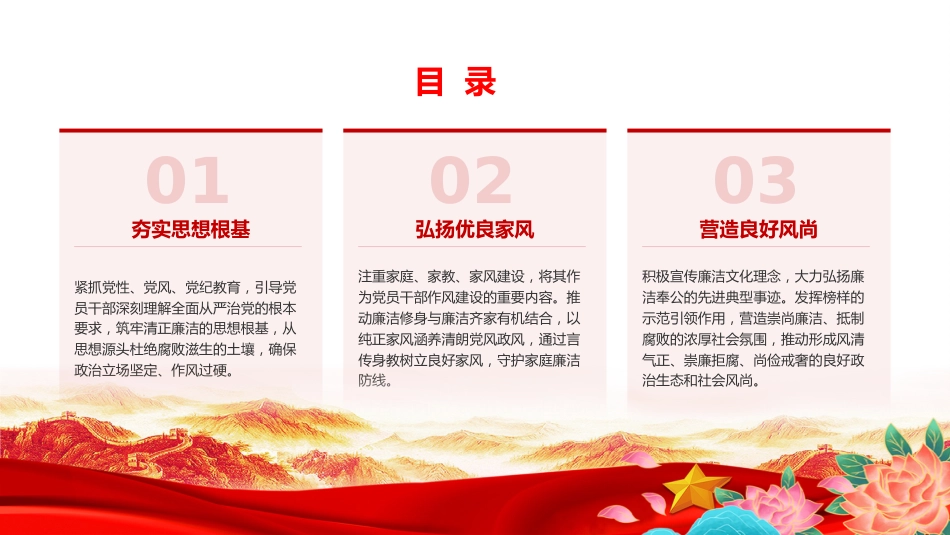 目 录

01

夯实思想根基

紧抓党性、党风、党纪教育，引导党员干部深刻理解全面从严治党的根本要求，筑牢清正廉洁的思想根基，从思想源头杜绝腐败滋生的土壤，确保政治立场坚定、作风过硬。

02

弘扬优良家风

注重家庭、家教、家风建设，将其作为党员干部作风建设的重要内容。推动廉洁修身与廉洁齐家有机结合，以纯正家风涵养清朗党风政风，通过言传身教树立良好家风，守护家庭廉洁防线。

03

营造良好风尚

积极宣传廉洁文化理念，大力弘扬廉洁奉公的先进典型事迹。发挥榜样的示范引领作用，营造崇尚廉洁、抵制腐败的浓厚社会氛围，推动形成风清气正、崇廉拒腐、尚俭戒奢的良好政治生态和社会风尚。